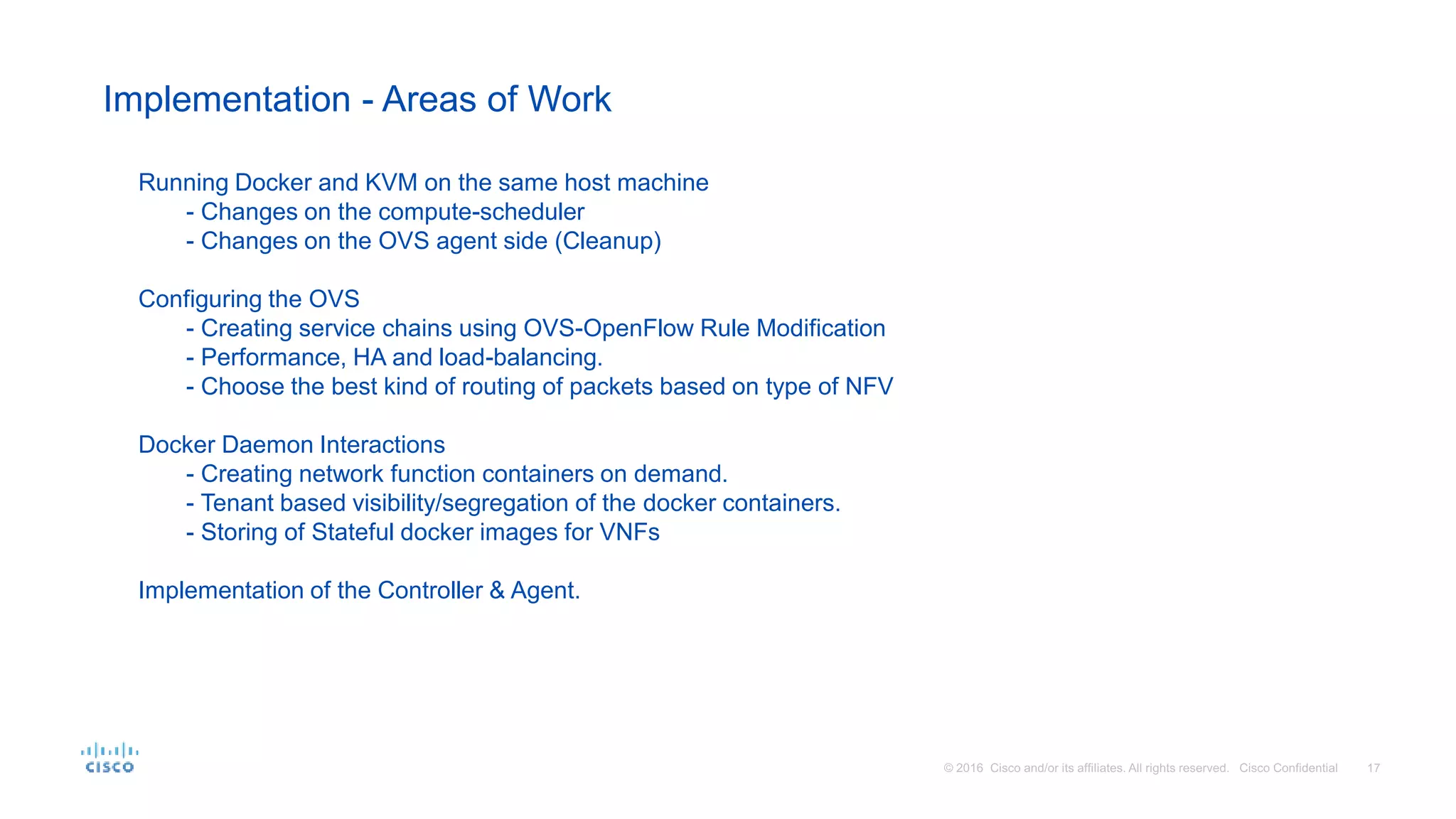 Implementation - Areas of Work

Running Docker and KVM on the same host machine
- Changes on the compute-scheduler
- Changes on the OVS agent side (Cleanup)

Configuring the OVS
- Creating service chains using OVS-OpenFlow Rule Modification
- Performance, HA and load-balancing.
- Choose the best kind of routing of packets based on type of NFV

Docker Daemon Interactions
- Creating network function containers on demand.
- Tenant based visibility/segregation of the docker containers.
- Storing of Stateful docker images for VNFs

Implementation of the Controller & Agent.

cisco

© 2016 Cisco and/or its affiliates. All rights reserved. Cisco Confidential 17